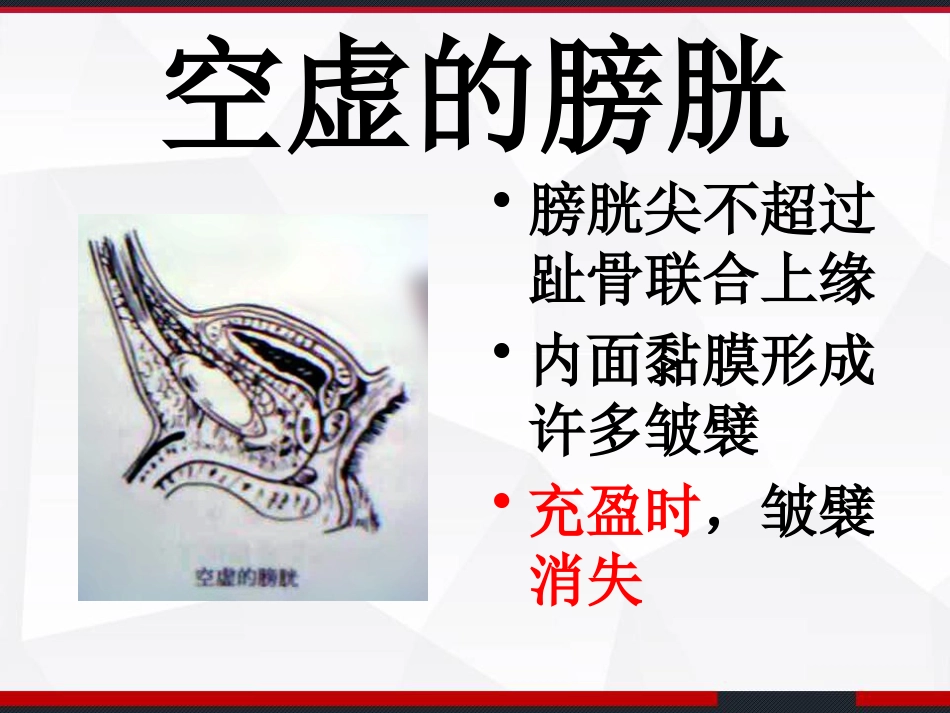 空虚的膀胱

空虚的膀胱

• 膀胱尖不超过趾骨联合上缘
• 内面黏膜形成许多皱襞
• 充盈时，皱襞消失